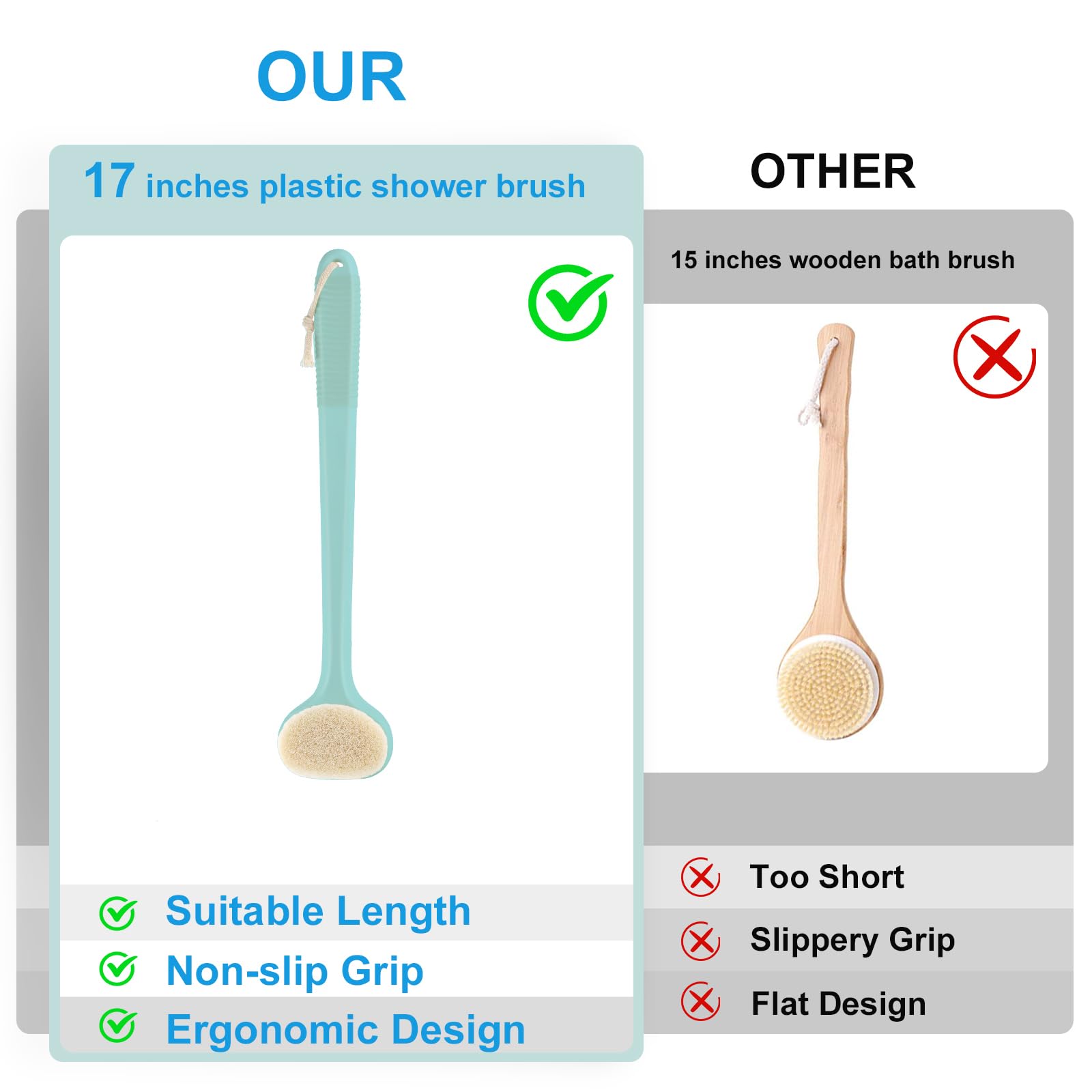 OUR

17 inches plastic shower brush

Suitable Length
Non-slip Grip
Ergonomic Design

OTHER

15 inches wooden bath brush

Too Short
Slippery Grip
Flat Design